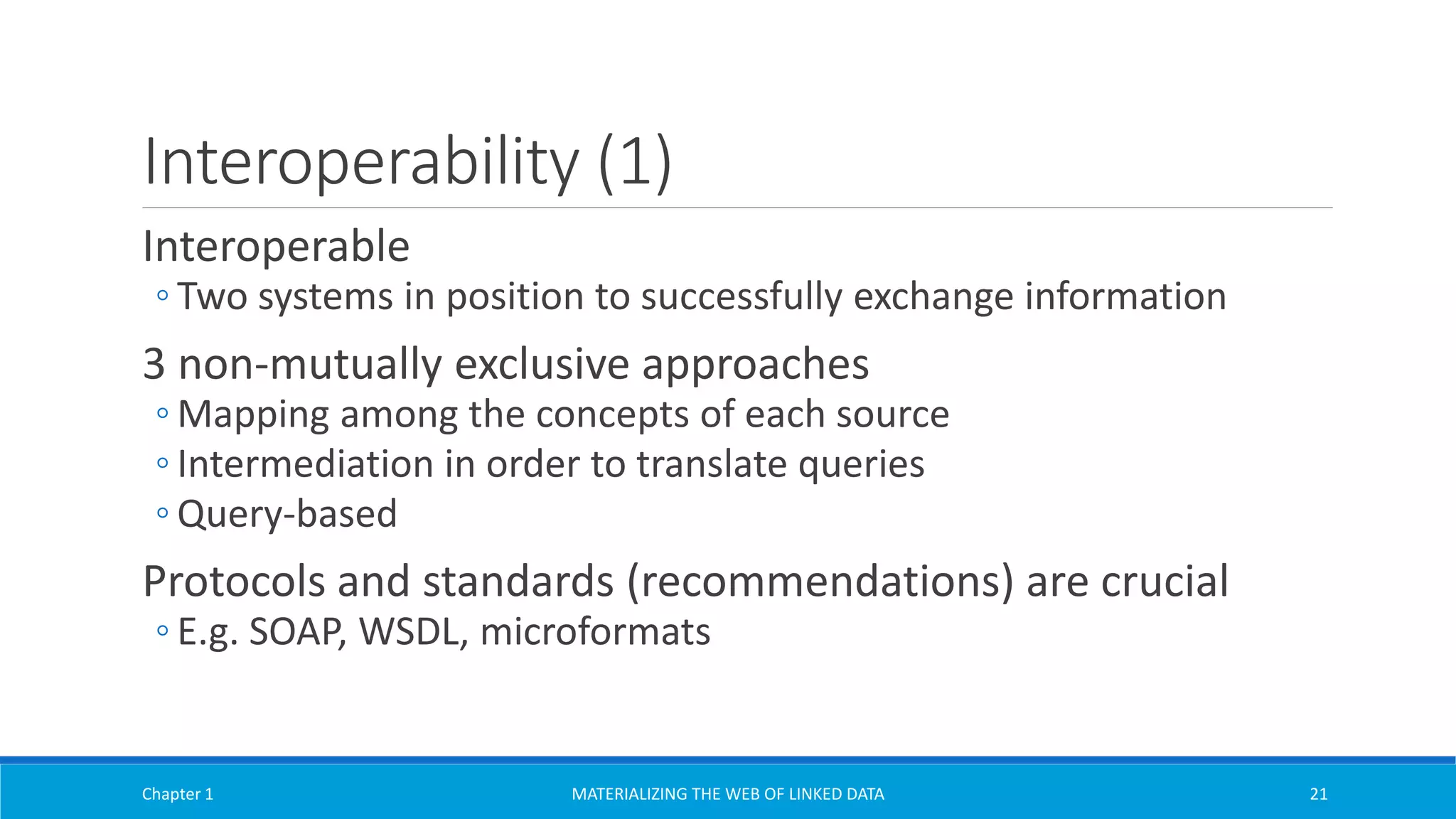 Interoperability (1)

Interoperable

◦ Two systems in position to successfully exchange information

3 non-mutually exclusive approaches

◦ Mapping among the concepts of each source

◦ Intermediation in order to translate queries

◦ Query-based

Protocols and standards (recommendations) are crucial

◦ E.g. SOAP, WSDL, microformats

Chapter 1

MATERIALIZING THE WEB OF LINKED DATA

21